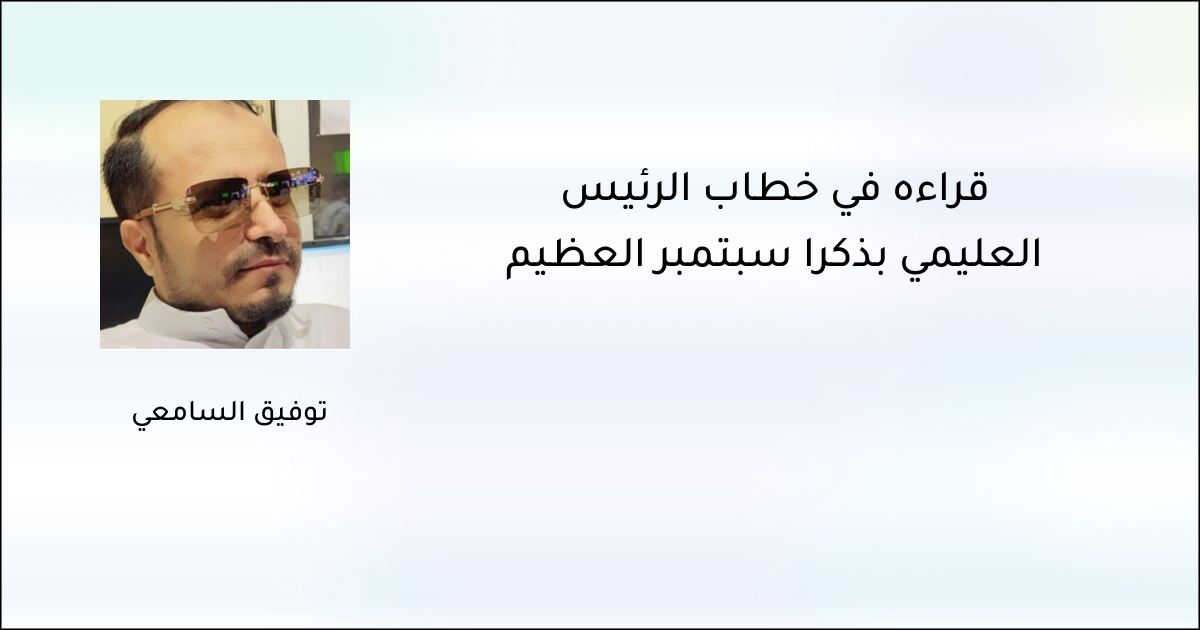 قراءه في خطاب الرئيس العليمي بذكرا سبتمبر العظيم

توفيق السامعي